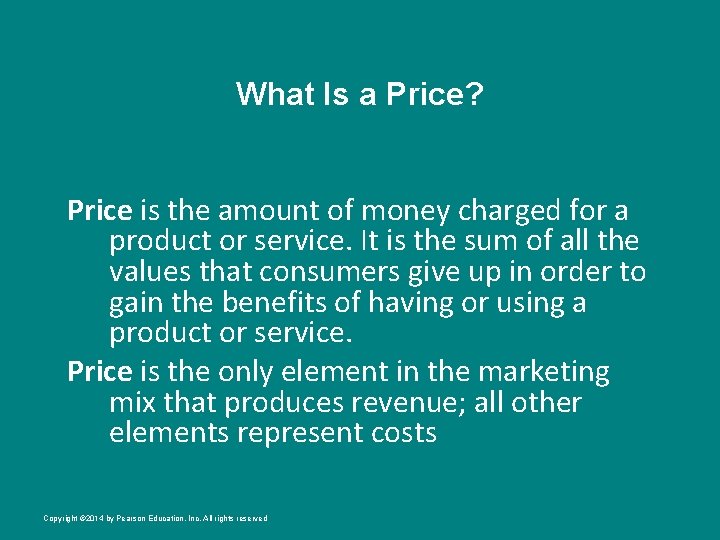 What Is a Price?

Price is the amount of money charged for a product or service. It is the sum of all the values that consumers give up in order to gain the benefits of having or using a product or service.

Price is the only element in the marketing mix that produces revenue; all other elements represent costs

Copyright ©2014 by Pearson Education, Inc. All rights reserved